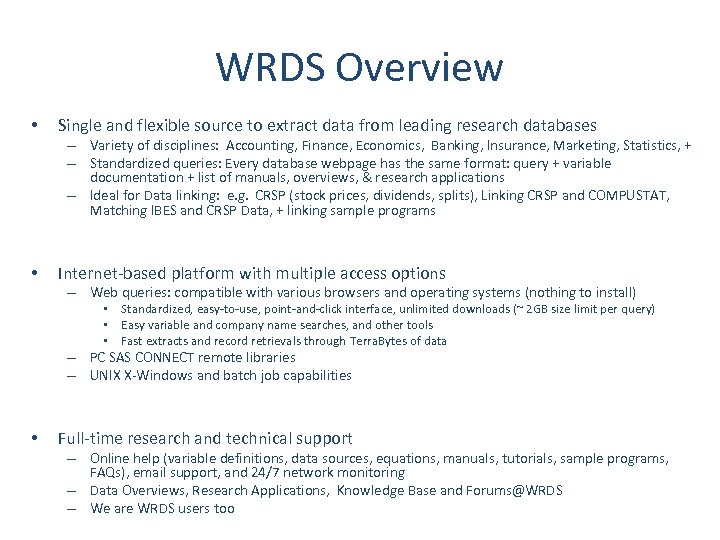 WRDS Overview

• Single and flexible source to extract data from leading research databases
– Variety of disciplines: Accounting, Finance, Economics, Banking, Insurance, Marketing, Statistics, +
– Standardized queries: Every database webpage has the same format: query + variable documentation + list of manuals, overviews, & research applications
– Ideal for Data linking: e.g. CRSP (stock prices, dividends, splits), Linking CRSP and COMPUSTAT, Matching IBES and CRSP Data, + linking sample programs

• Internet-based platform with multiple access options
– Web queries: compatible with various browsers and operating systems (nothing to install)
▪ Standardized, easy-to-use, point-and-click interface, unlimited downloads (~ 2GB size limit per query)
▪ Easy variable and company name searches, and other tools
▪ Fast extracts and record retrievals through TerraBytes of data
– PC SAS CONNECT remote libraries
– UNIX X-Windows and batch job capabilities

• Full-time research and technical support
– Online help (variable definitions, data sources, equations, manuals, tutorials, sample programs, FAQs), email support, and 24/7 network monitoring
– Data Overviews, Research Applications, Knowledge Base and Forums@WRDS
– We are WRDS users too